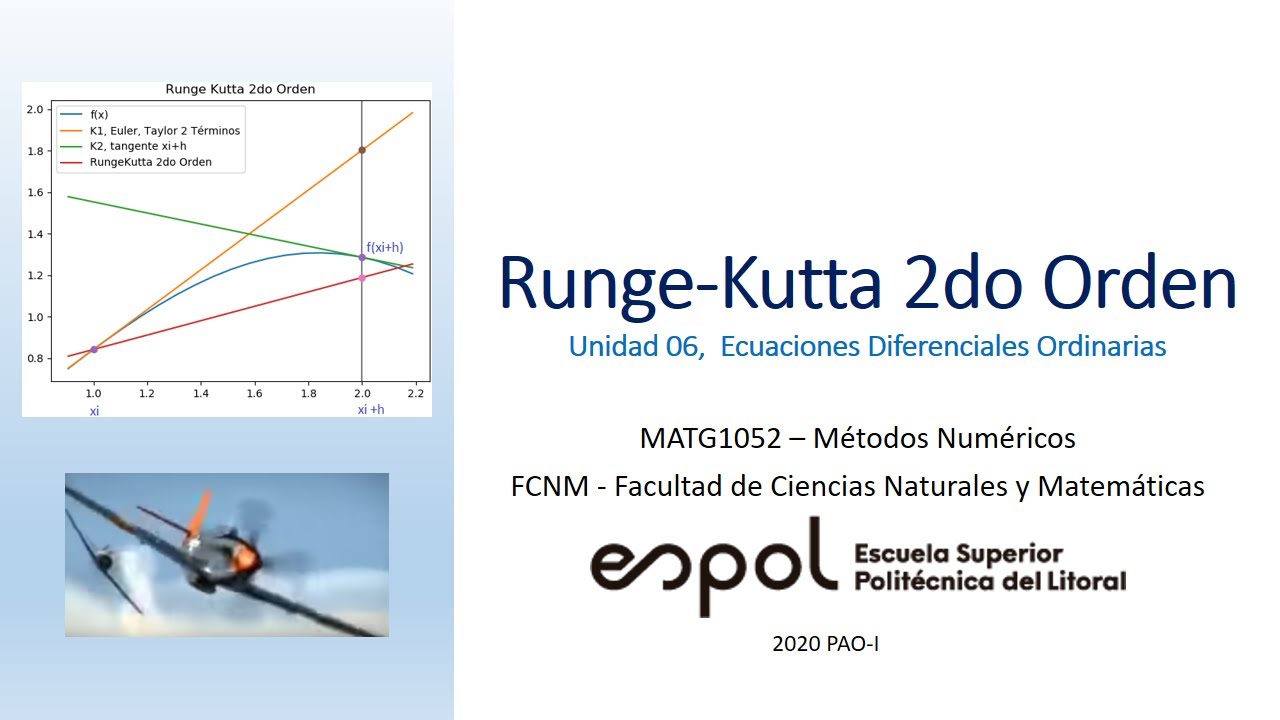 Runge Kutta 2do Orden

f(x)
K1, Euler, Taylor 2 Términos
K2, tangente xi+h
RungeKutta 2do Orden

2.0
1.8
1.6
1.4
1.2
1.0
0.8

f(xi+h)

1.0
1.2
1.4
1.6
1.8
2.0
2.2

xi
xi +h

Runge-Kutta 2do Orden

Unidad 06, Ecuaciones Diferenciales Ordinarias

MATG1052 – Métodos Numéricos

FCNM - Facultad de Ciencias Naturales y Matemáticas

espol Escuela Superior Politécnica del Litoral

2020 PAO-I